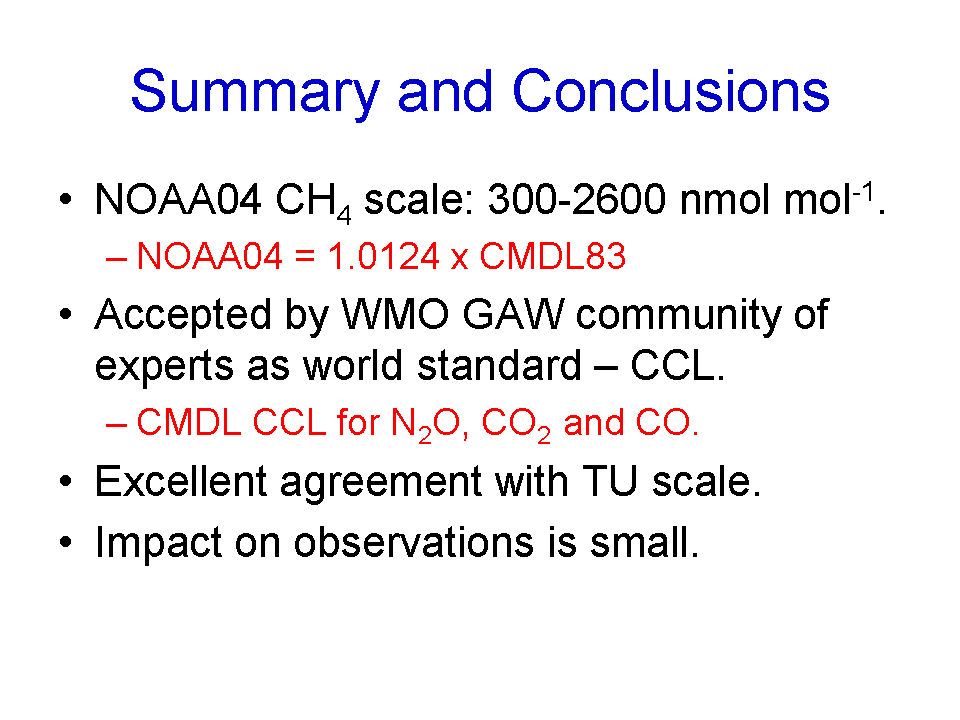 Summary and Conclusions

• NOAA04 $CH_4$ scale: 300-2600 nmol $mol^{-1}$.

– NOAA04 = 1.0124 x CMDL83

• Accepted by WMO GAW community of experts as world standard – CCL.

– CMDL CCL for $N_2O$, $CO_2$ and CO.

• Excellent agreement with TU scale.

• Impact on observations is small.